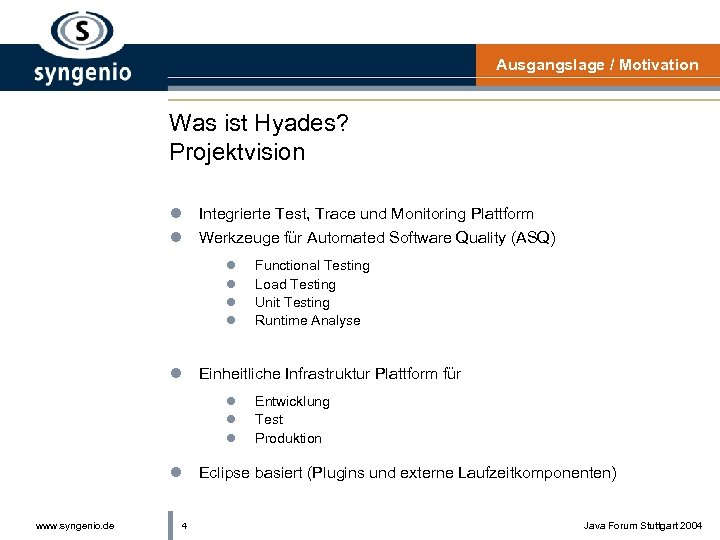 S
syngenio

Ausgangslage / Motivation

Was ist Hyades?
Projektvision

- Integrierte Test, Trace und Monitoring Plattform
- Werkzeuge für Automated Software Quality (ASQ)
  - Functional Testing
  - Load Testing
  - Unit Testing
  - Runtime Analyse
- Einheitliche Infrastruktur Plattform für
  - Entwicklung
  - Test
  - Produktion
- Eclipse basiert (Plugins und externe Laufzeitkomponenten)

www.syngenio.de

4

Java Forum Stuttgart 2004